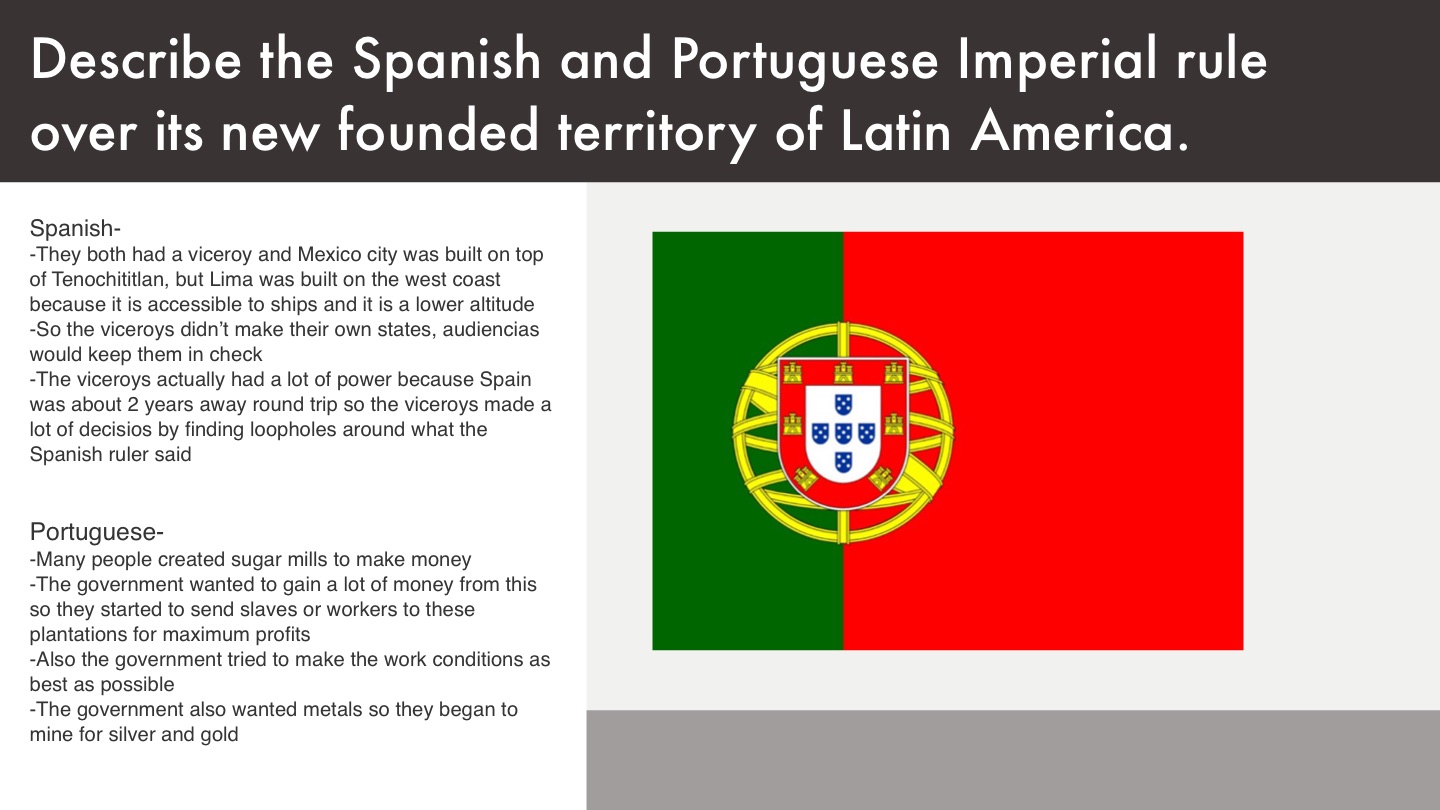 Describe the Spanish and Portuguese Imperial rule over its new founded territory of Latin America.

Spanish-
-They both had a viceroy and Mexico city was built on top of Tenochititlan, but Lima was built on the west coast because it is accessible to ships and it is a lower altitude
-So the viceroys didn't make their own states, audiencias would keep them in check
-The viceroys actually had a lot of power because Spain was about 2 years away round trip so the viceroys made a lot of decisios by finding loopholes around what the Spanish ruler said

Portuguese-
-Many people created sugar mills to make money
-The government wanted to gain a lot of money from this so they started to send slaves or workers to these plantations for maximum profits
-Also the government tried to make the work conditions as best as possible
-The government also wanted metals so they began to mine for silver and gold